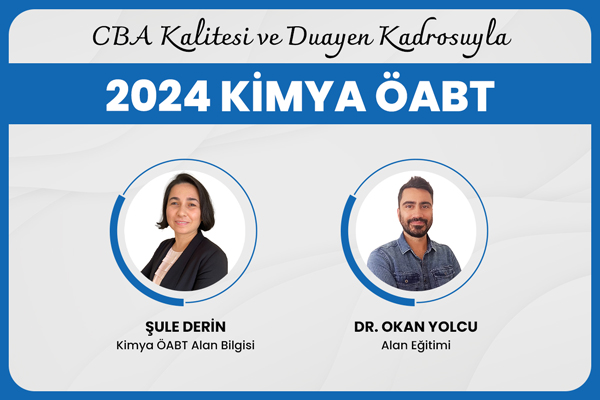 CBA Kalitesi ve Duayen Kadrosuyla

2024 KİMYA ÖABT

ŞULE DERİN
Kimya ÖABT Alan Bilgisi

DR. OKAN YOLCU
Alan Eğitimi